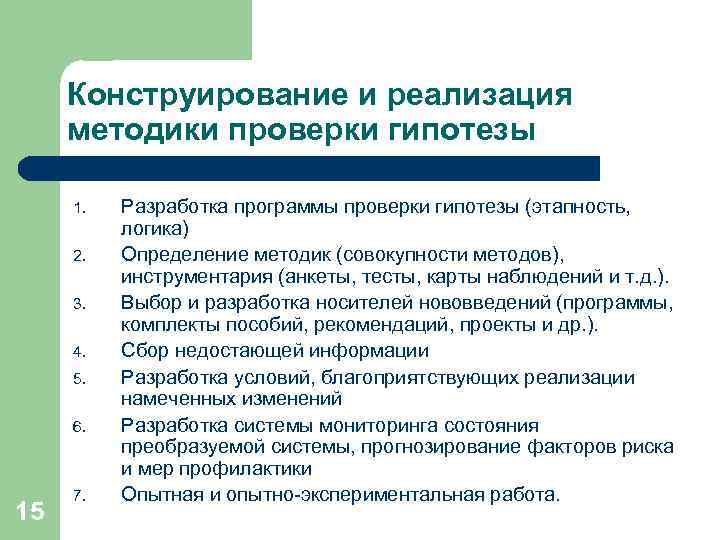 Конструирование и реализация методики проверки гипотезы

1. Разработка программы проверки гипотезы (этапность, логика)
2. Определение методик (совокупности методов), инструментария (анкеты, тесты, карты наблюдений и т.д.).
3. Выбор и разработка носителей нововведений (программы, комплекты пособий, рекомендаций, проекты и др.).
4. Сбор недостающей информации
5. Разработка условий, благоприятствующих реализации намеченных изменений
6. Разработка системы мониторинга состояния преобразуемой системы, прогнозирование факторов риска и мер профилактики
7. Опытная и опытно-экспериментальная работа.

15